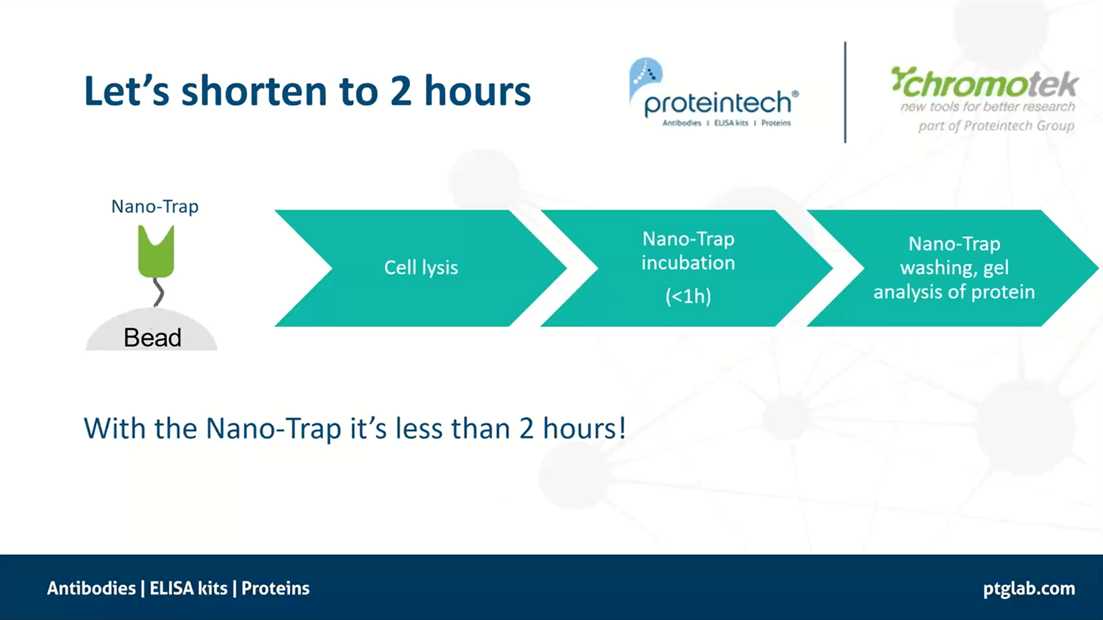 Let's shorten to 2 hours

proteintech®
Antibodies | ELISA kits | Proteins

chromotek
new tools for better research
part of Proteintech Group

Nano-Trap

Bead

Cell lysis

Nano-Trap incubation
(<1h)

Nano-Trap washing, gel analysis of protein

With the Nano-Trap it's less than 2 hours!

Antibodies | ELISA kits | Proteins

ptglab.com